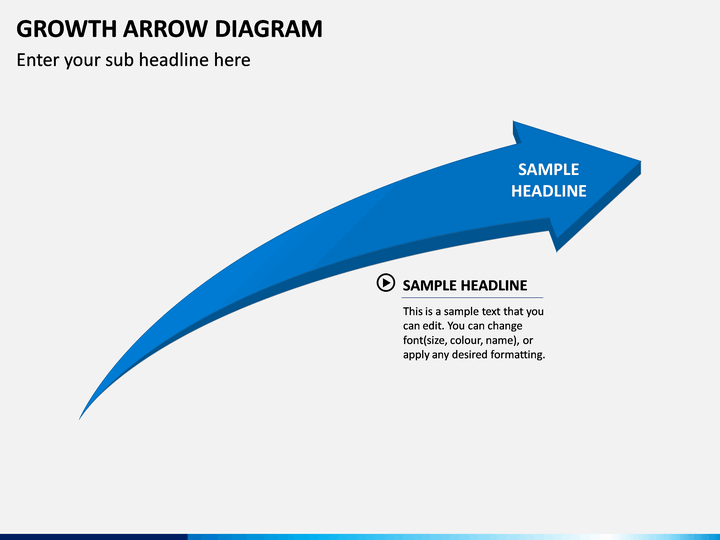 GROWTH ARROW DIAGRAM

Enter your sub headline here

SAMPLE HEADLINE

SAMPLE HEADLINE

This is a sample text that you can edit. You can change font(size, colour, name), or apply any desired formatting.